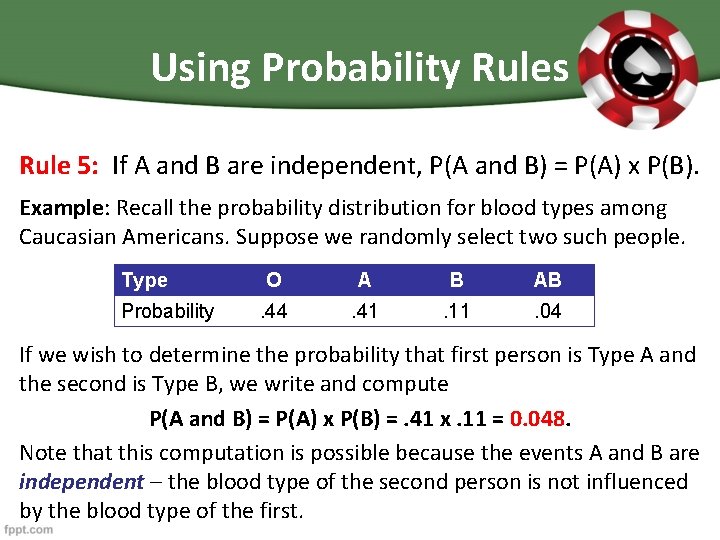 Using Probability Rules

Rule 5: If A and B are independent, P(A and B) = P(A) x P(B).

Example: Recall the probability distribution for blood types among Caucasian Americans. Suppose we randomly select two such people.

| Type | O | A | B | AB |
|---|---|---|---|---|
| Probability | .44 | .41 | .11 | .04 |

If we wish to determine the probability that first person is Type A and the second is Type B, we write and compute

P(A and B) = P(A) x P(B) = .41 x .11 = 0.048.

Note that this computation is possible because the events A and B are independent – the blood type of the second person is not influenced by the blood type of the first.

fppt.com